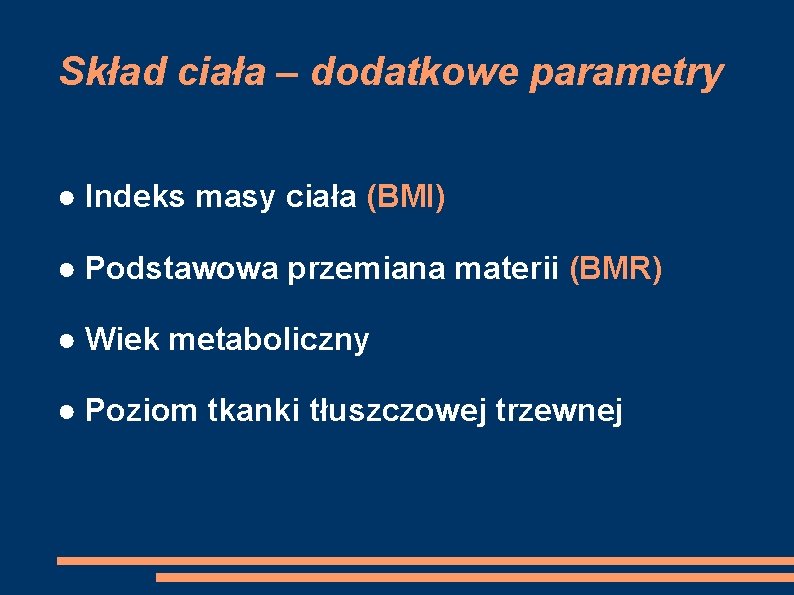 Skład ciała – dodatkowe parametry

● Indeks masy ciała (BMI)

● Podstawowa przemiana materii (BMR)

● Wiek metaboliczny

● Poziom tkanki tłuszczowej trzewnej